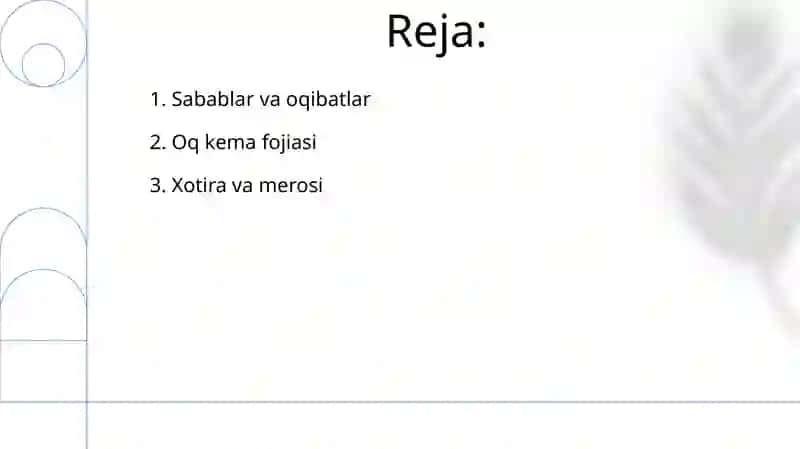 Reja:

1. Sabablar va oqibatlar

2. Oq kema fojiasi

3. Xotira va merosi